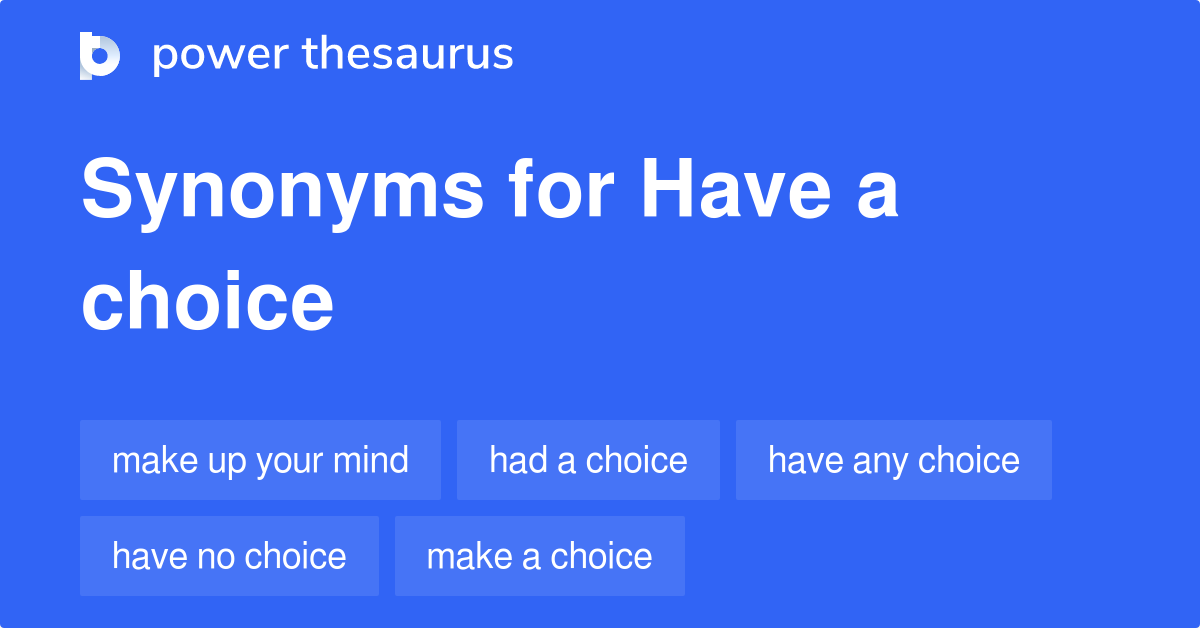 power thesaurus

Synonyms for Have a choice

make up your mind
had a choice
have any choice
have no choice
make a choice